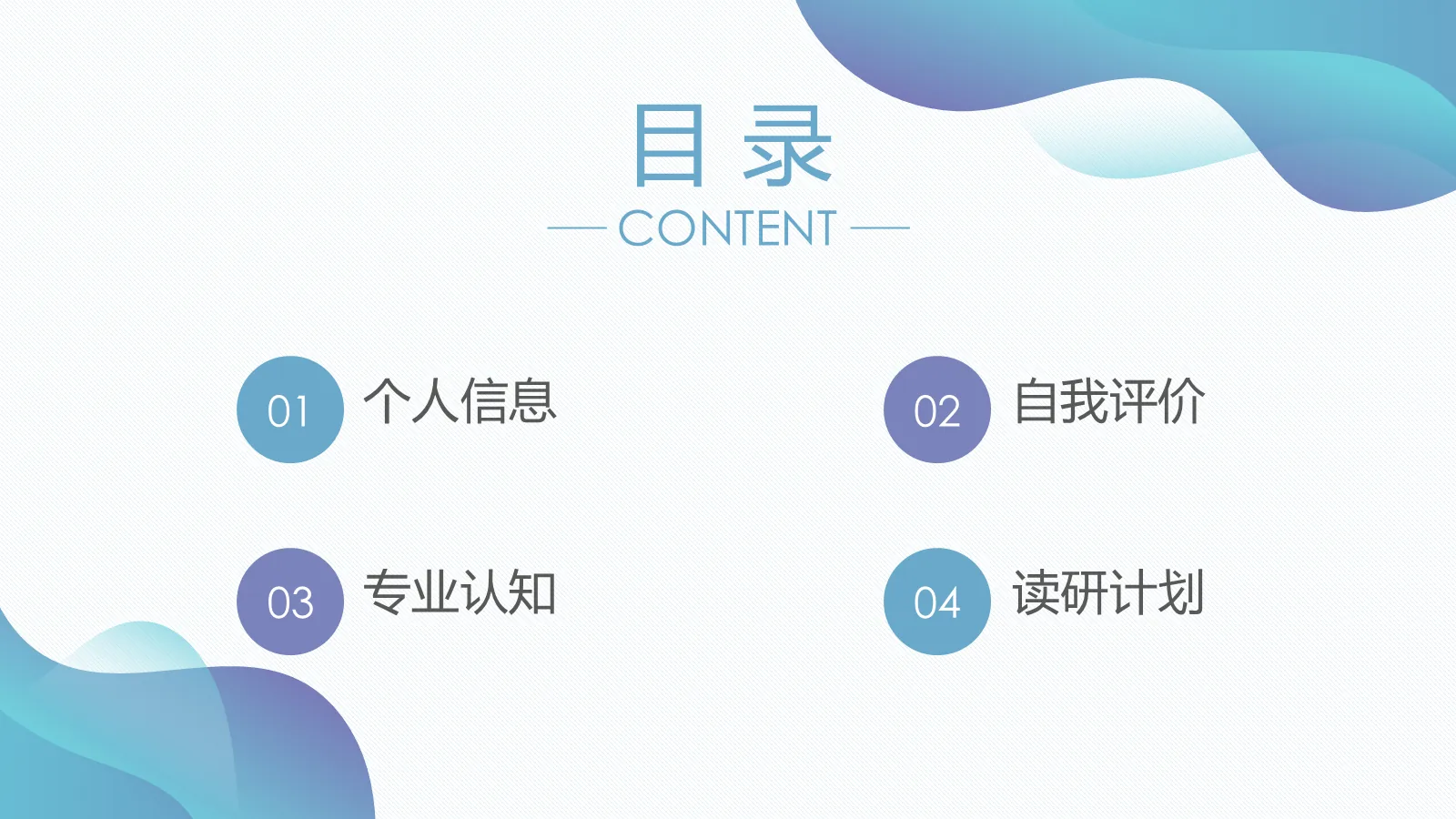 目 录

CONTENT

01 个人信息

02 自我评价

03 专业认知

04 读研计划